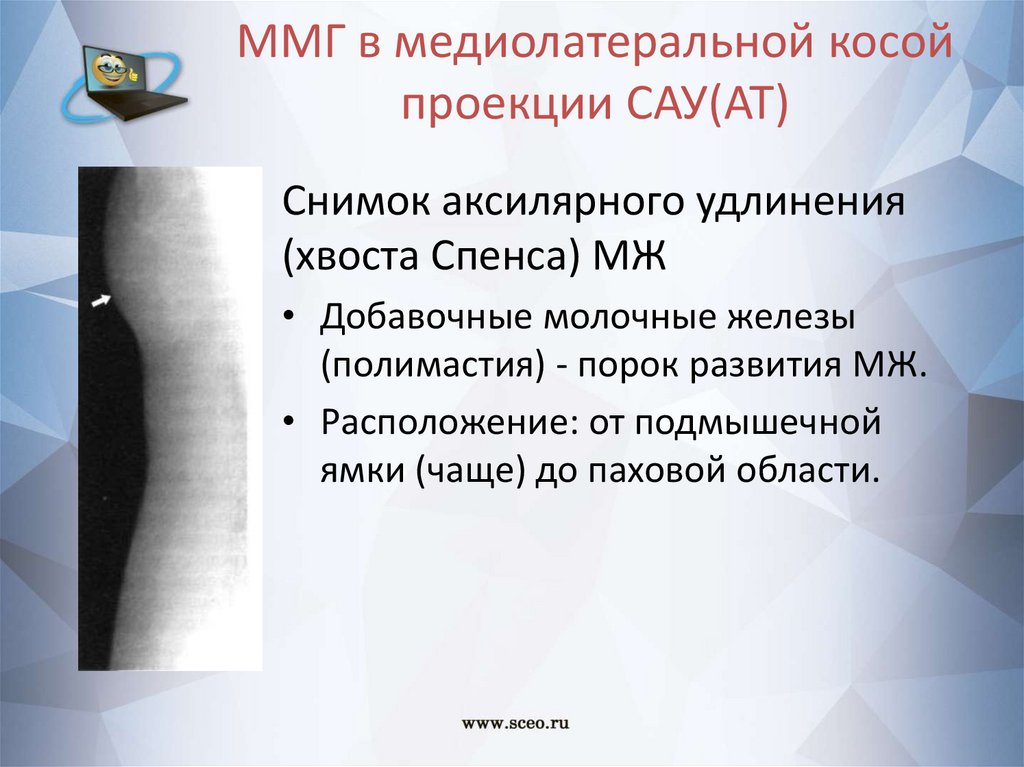 ММГ в медиолатеральной косой проекции САУ(АТ)

Снимок аксилярного удлинения (хвоста Спенса) МЖ

• Добавочные молочные железы (полимастия) - порок развития МЖ.

• Расположение: от подмышечной ямки (чаще) до паховой области.

www.sceo.ru